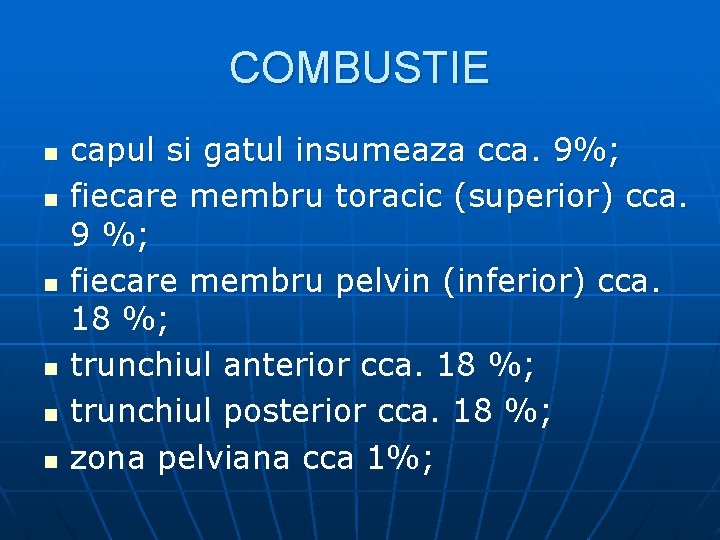 COMBUSTIE

- capul si gatul insumeaza cca. 9%;
- fiecare membru toracic (superior) cca. 9 %;
- fiecare membru pelvin (inferior) cca. 18 %;
- trunchiul anterior cca. 18 %;
- trunchiul posterior cca. 18 %;
- zona pelviana cca 1%;